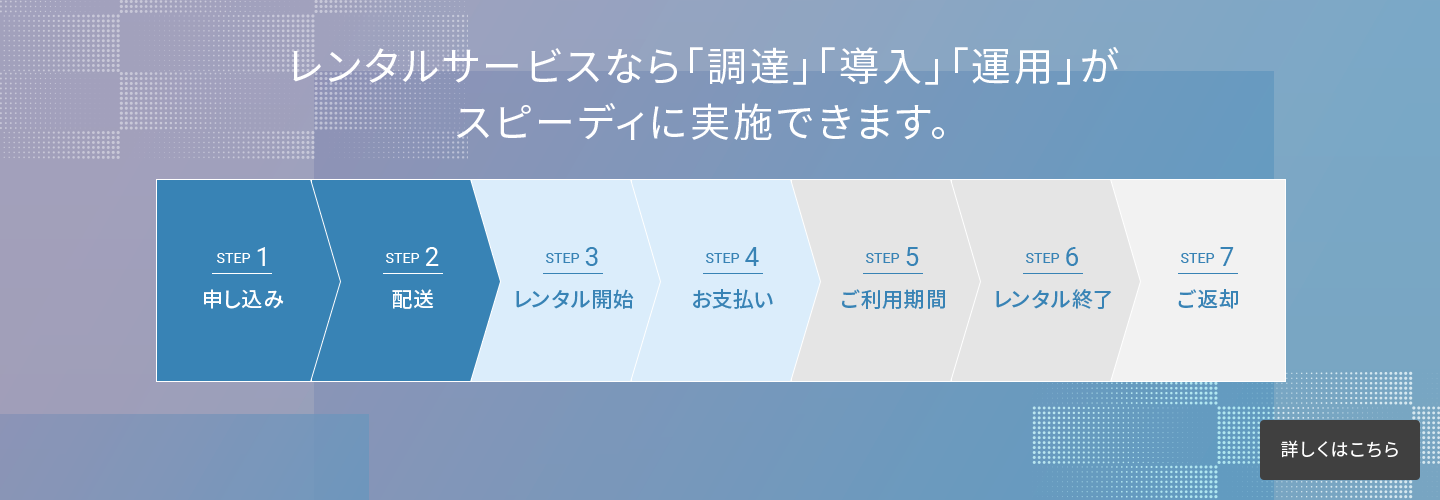 レンタルサービスなら「調達」「導入」「運用」が
スピーディに実施できます。

STEP 1
申し込み

STEP 2
配送

STEP 3
レンタル開始

STEP 4
お支払い

STEP 5
ご利用期間

STEP 6
レンタル終了

STEP 7
ご返却

詳しくはこちら